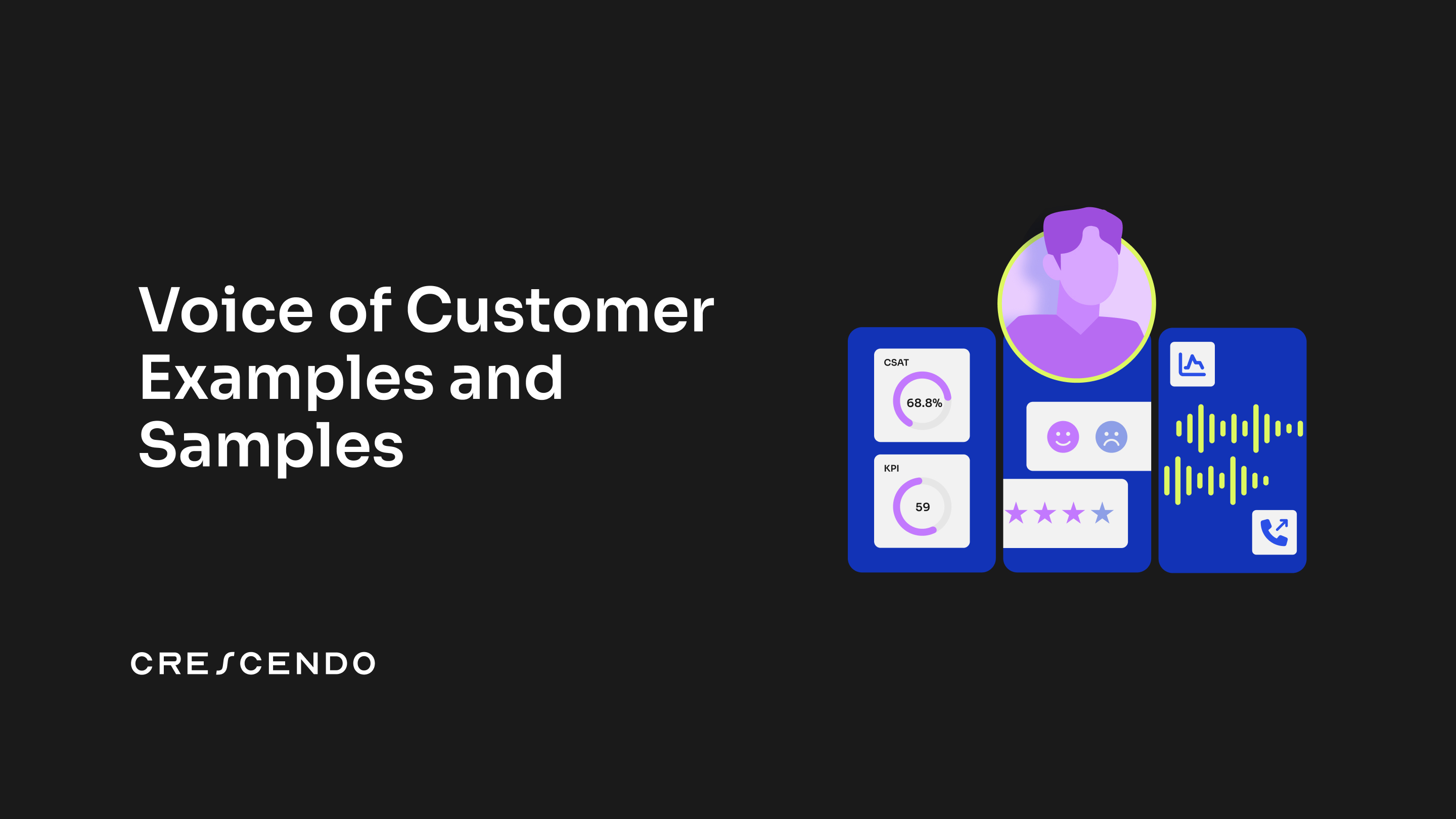 Voice of Customer Examples and Samples

CSAT
68.8%

KPI
59

CRESCENDO